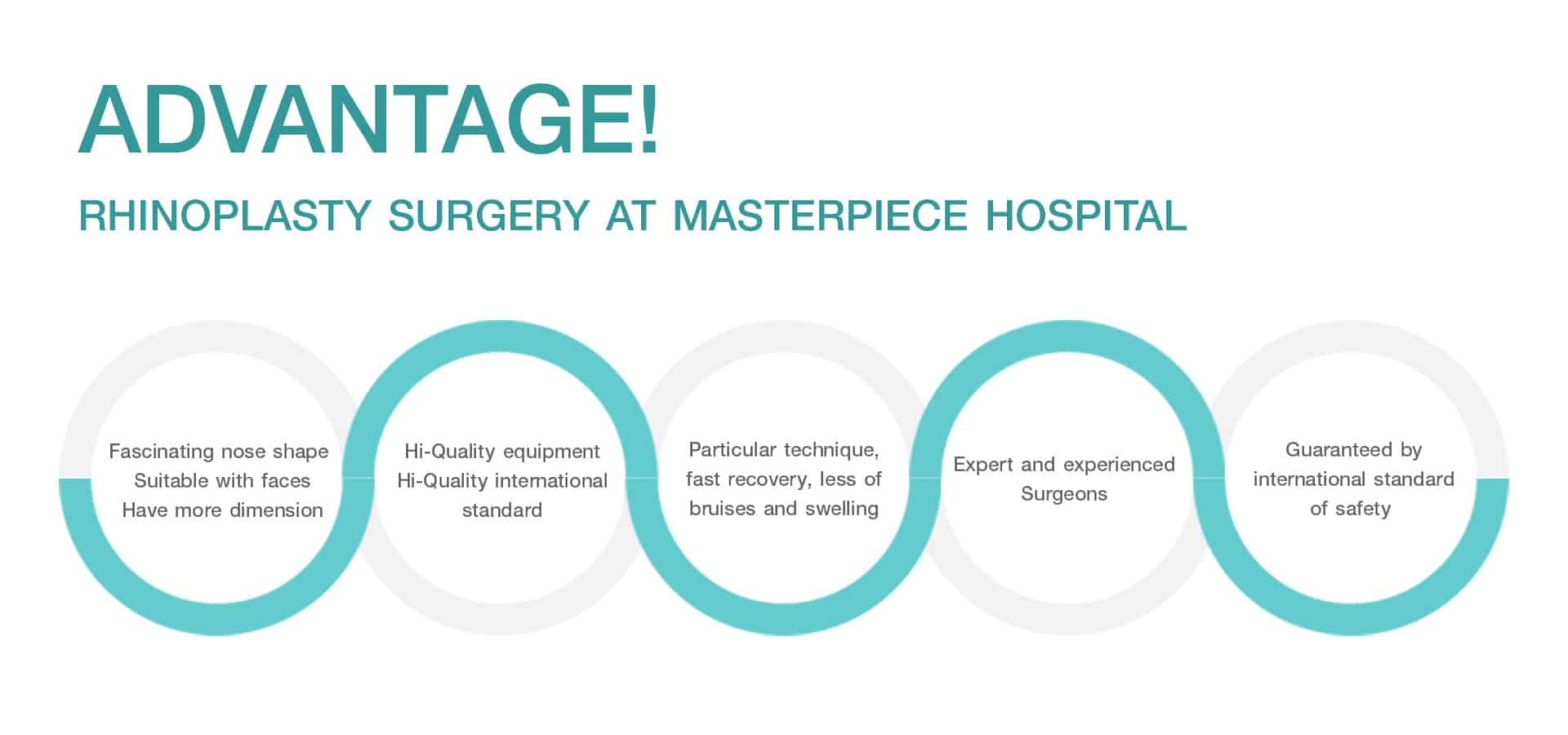 ADVANTAGE!

RHINOPLASTY SURGERY AT MASTERPIECE HOSPITAL

Fascinating nose shape
Suitable with faces
Have more dimension

Hi-Quality equipment
Hi-Quality international standard

Particular technique, fast recovery, less of bruises and swelling

Expert and experienced Surgeons

Guaranteed by international standard of safety